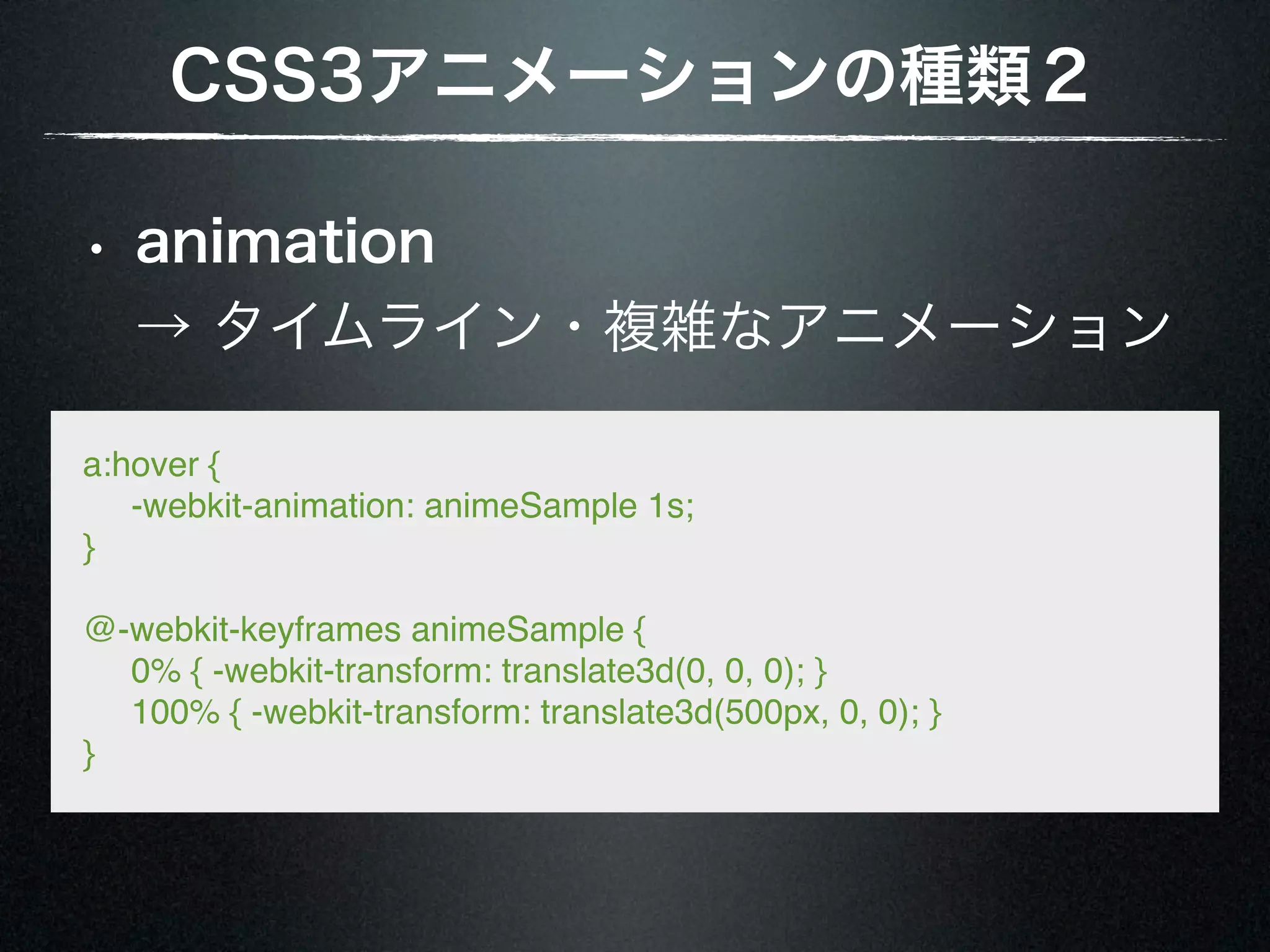 CSS3アニメーションの種類２

• animation
→ タイムライン・複雑なアニメーション

a:hover {
    -webkit-animation: animeSample 1s;
}

@-webkit-keyframes animeSample {
    0% { -webkit-transform: translate3d(0, 0, 0); }
    100% { -webkit-transform: translate3d(500px, 0, 0); }
}